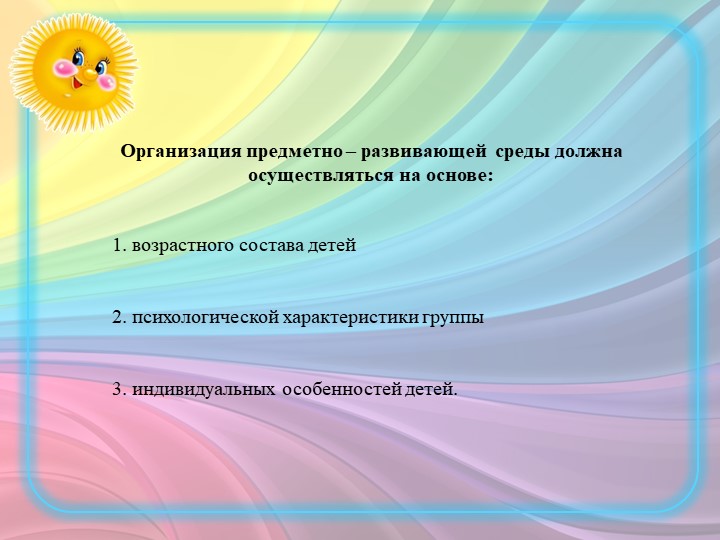 Организация предметно – развивающей среды должна осуществляться на основе:

1. возрастного состава детей

2. психологической характеристики группы

3. индивидуальных особенностей детей.